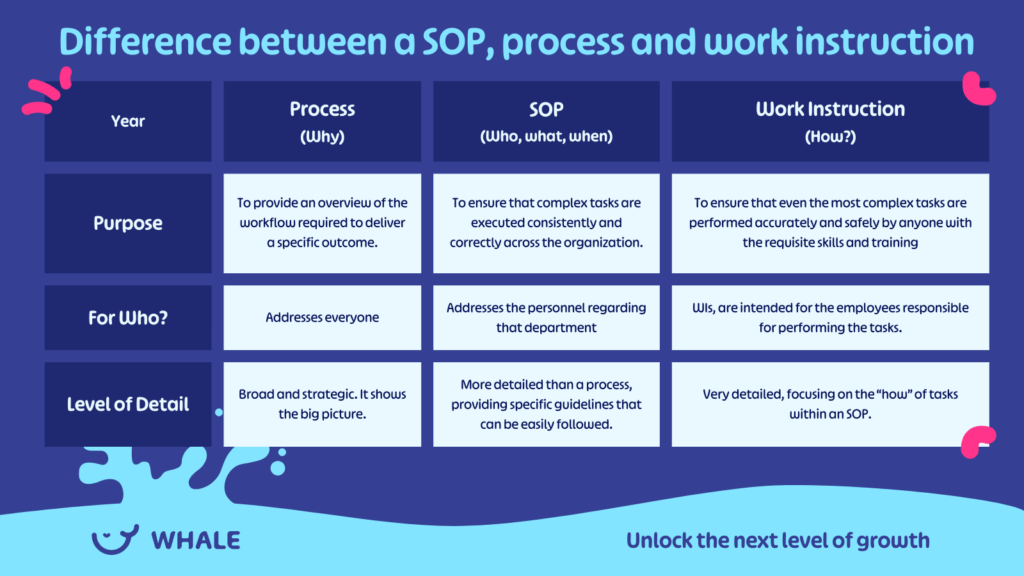 Difference between a SOP, process and work instruction

| Year | Process (Why) | SOP (Who, what, when) | Work Instruction (How?) |
|---|---|---|---|
| Purpose | To provide an overview of the workflow required to deliver a specific outcome. | To ensure that complex tasks are executed consistently and correctly across the organization. | To ensure that even the most complex tasks are performed accurately and safely by anyone with the requisite skills and training |
| For Who? | Addresses everyone | Addresses the personnel regarding that department | WIs, are intended for the employees responsible for performing the tasks. |
| Level of Detail | Broad and strategic. It shows the big picture. | More detailed than a process, providing specific guidelines that can be easily followed. | Very detailed, focusing on the "how" of tasks within an SOP. |

WHALE

Unlock the next level of growth